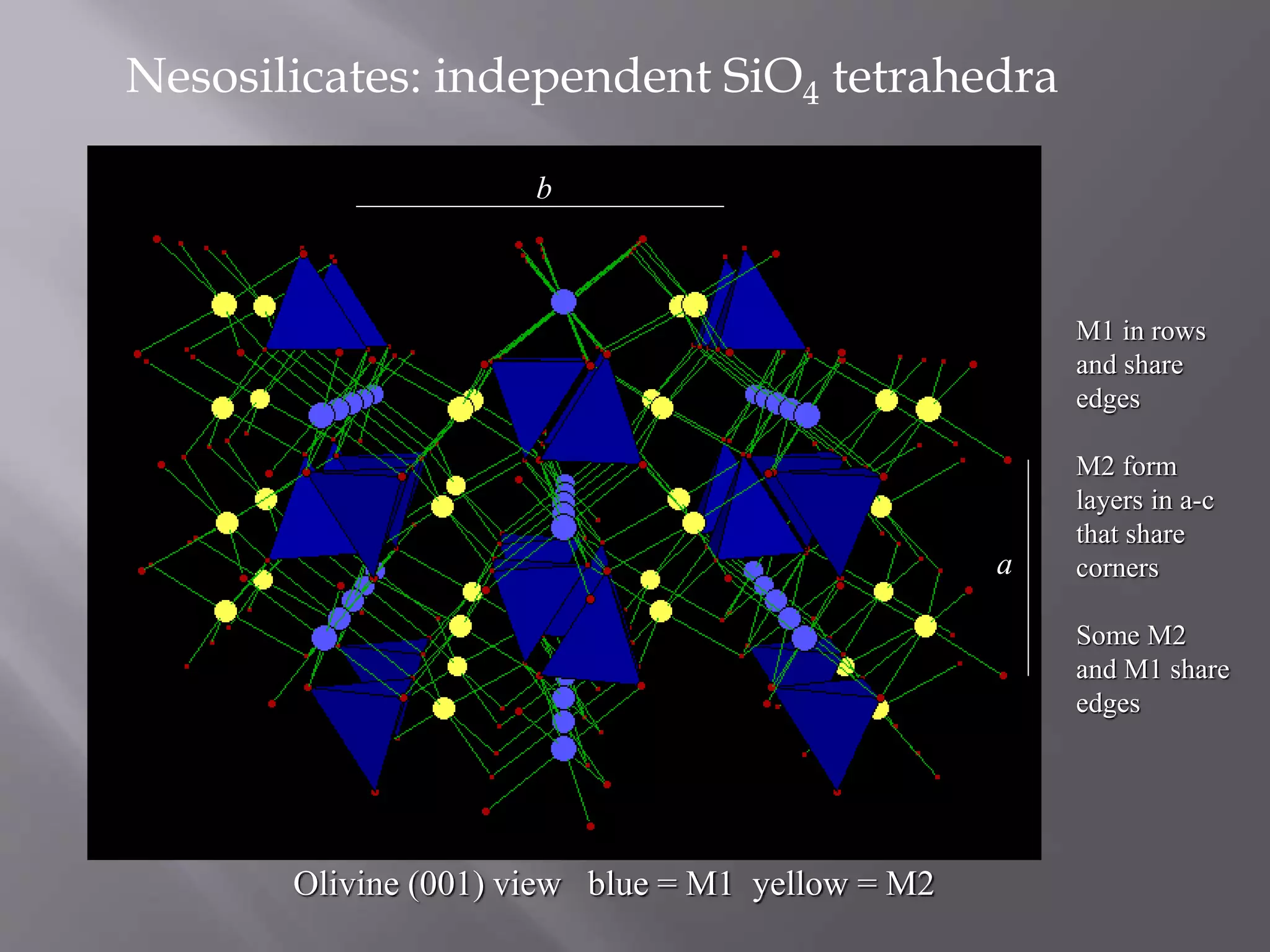 Nesosilicates: independent $SiO_4$ tetrahedra

b

a

M1 in rows and share edges

M2 form layers in a-c that share corners

Some M2 and M1 share edges

Olivine (001) view blue = M1 yellow = M2